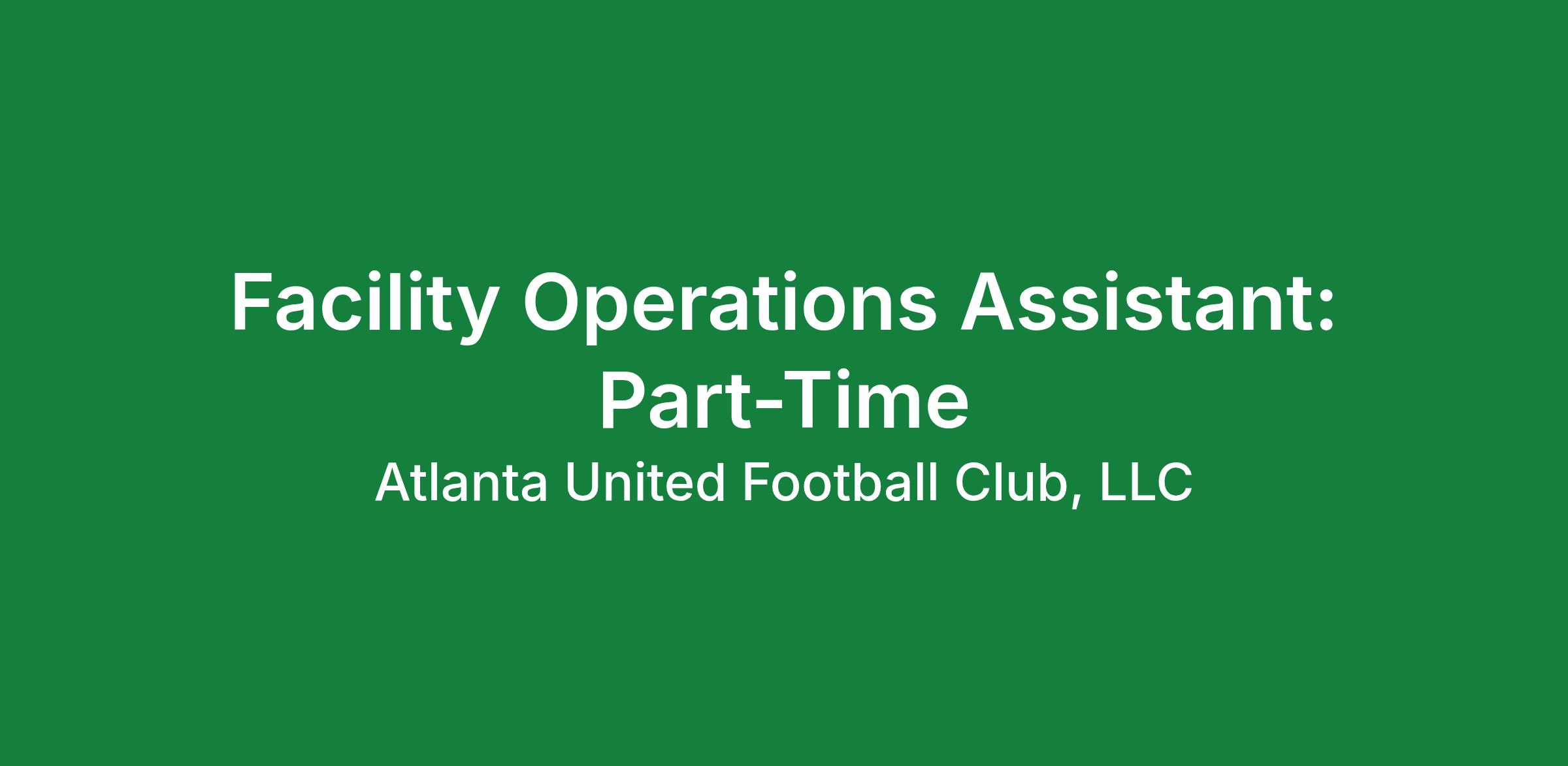 Facility Operations Assistant: Part-Time

Atlanta United Football Club, LLC